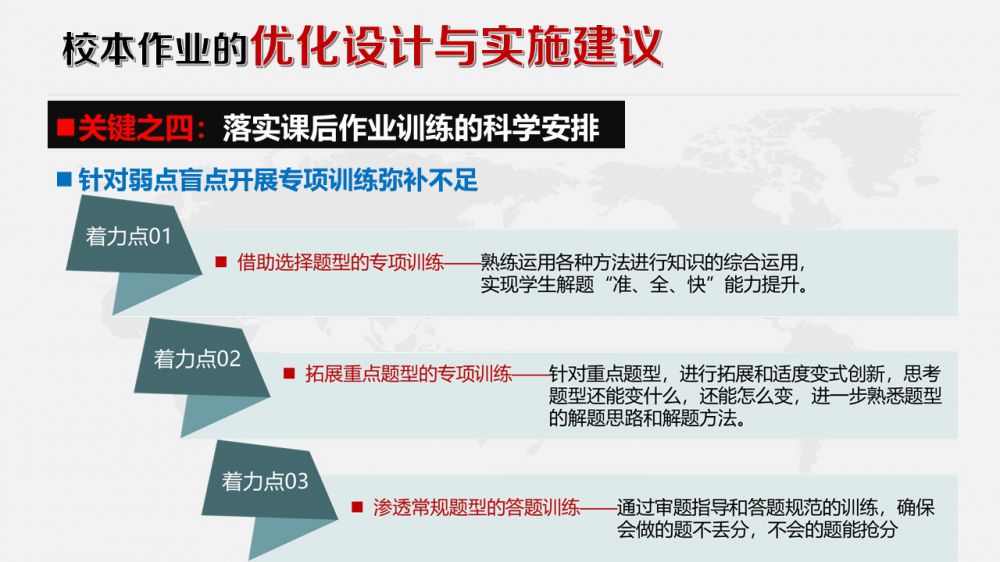 校本作业的优化设计与实施建议

■关键之四：落实课后作业训练的科学安排

■ 针对弱点盲点开展专项训练弥补不足

着力点01

■ 借助选择题型的专项训练——熟练运用各种方法进行知识的综合运用，实现学生解题“准、全、快”能力提升。

着力点02

■ 拓展重点题型的专项训练——针对重点题型，进行拓展和适度变式创新，思考题型还能变什么，还能怎么变，进一步熟悉题型的解题思路和解题方法。

着力点03

■ 渗透常规题型的答题训练——通过审题指导和答题规范的训练，确保会做的题不丢分，不会的题能抢分